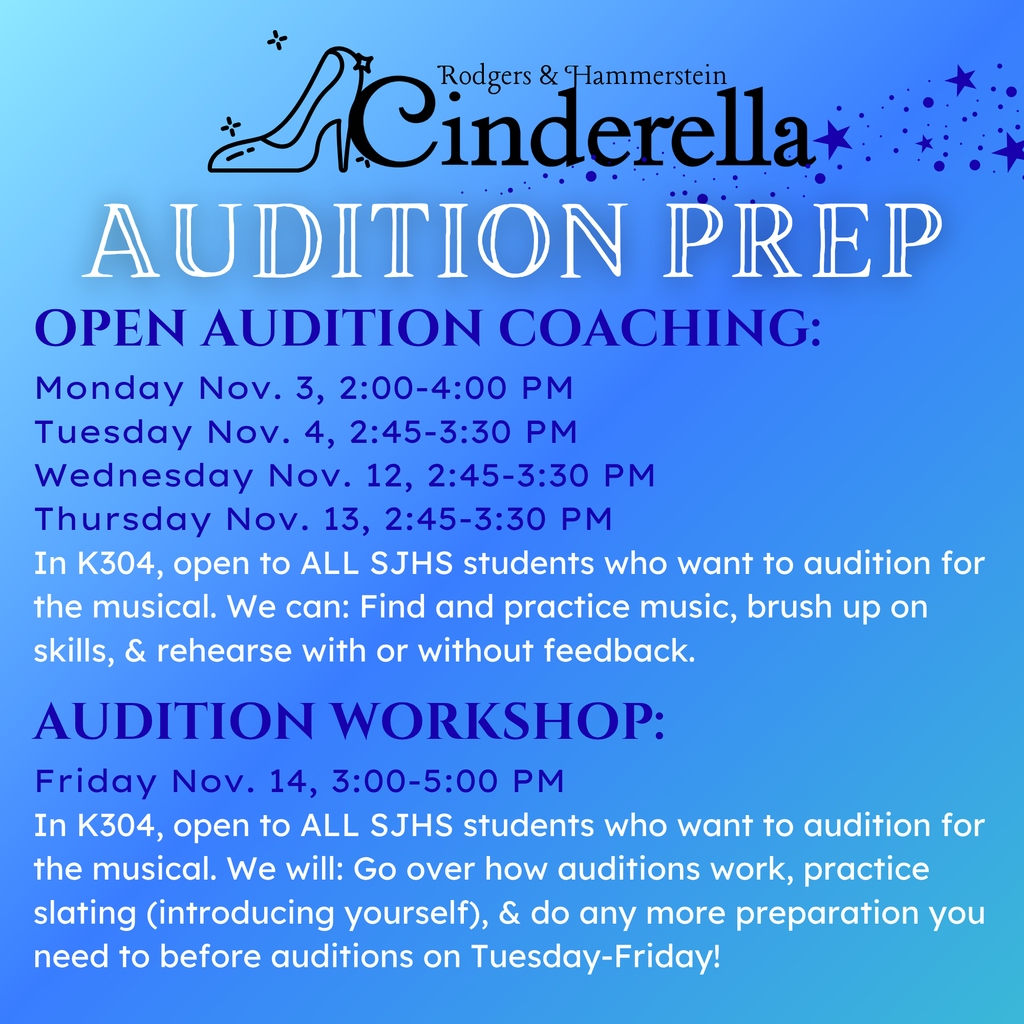 Rodgers & Hammerstein
Cinderella

AUDITION PREP

OPEN AUDITION COACHING:

Monday Nov. 3, 2:00-4:00 PM
Tuesday Nov. 4, 2:45-3:30 PM
Wednesday Nov. 12, 2:45-3:30 PM
Thursday Nov. 13, 2:45-3:30 PM
In K304, open to ALL SJHS students who want to audition for the musical. We can: Find and practice music, brush up on skills, & rehearse with or without feedback.

AUDITION WORKSHOP:

Friday Nov. 14, 3:00-5:00 PM
In K304, open to ALL SJHS students who want to audition for the musical. We will: Go over how auditions work, practice slating (introducing yourself), & do any more preparation you need to before auditions on Tuesday-Friday!